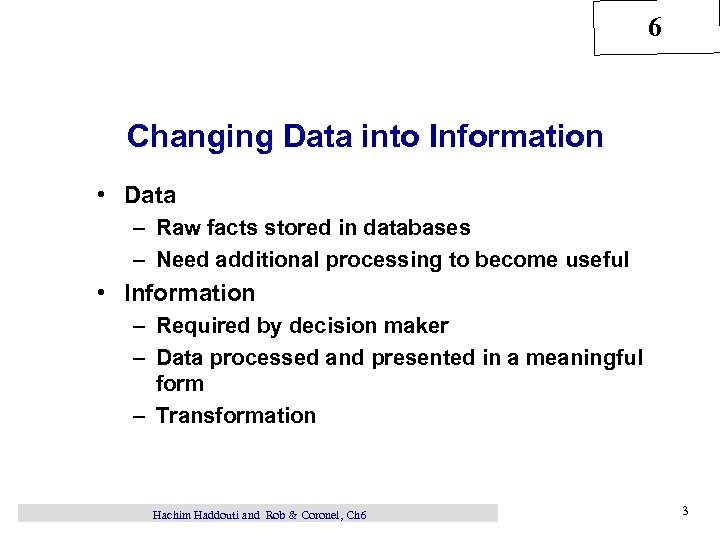 6

Changing Data into Information

• Data
– Raw facts stored in databases
– Need additional processing to become useful
• Information
– Required by decision maker
– Data processed and presented in a meaningful form
– Transformation

Hachim Haddouti and Rob & Coronel, Ch6

3